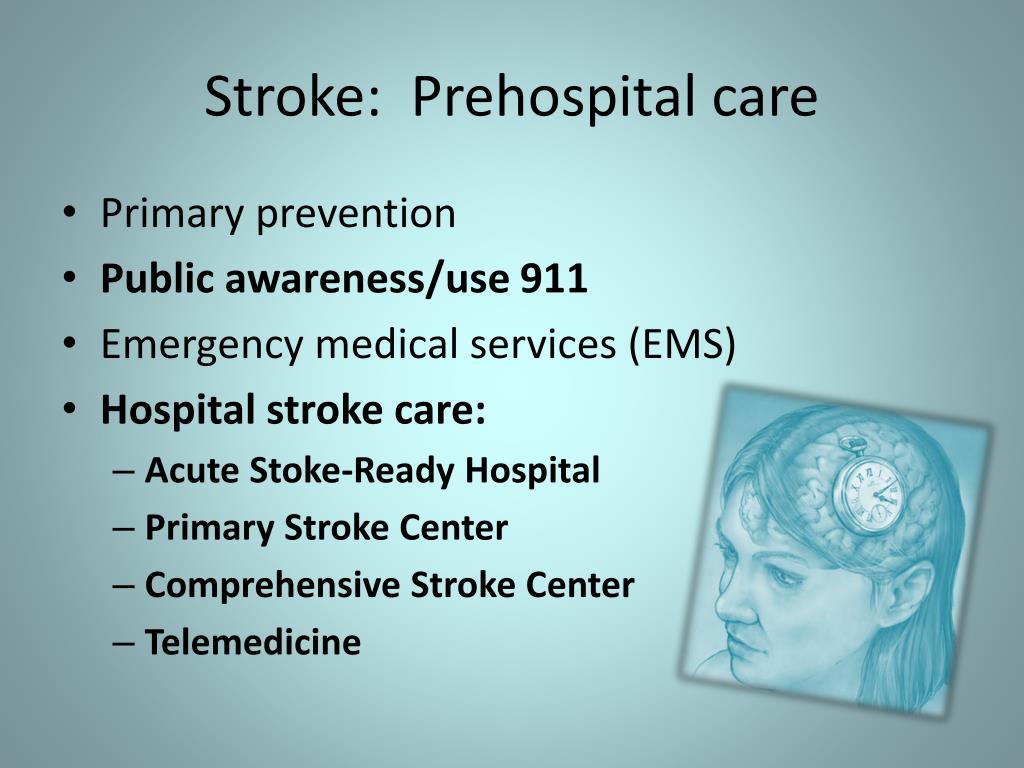 Stroke: Prehospital care

• Primary prevention
• Public awareness/use 911
• Emergency medical services (EMS)
• Hospital stroke care:
– Acute Stoke-Ready Hospital
– Primary Stroke Center
– Comprehensive Stroke Center
– Telemedicine